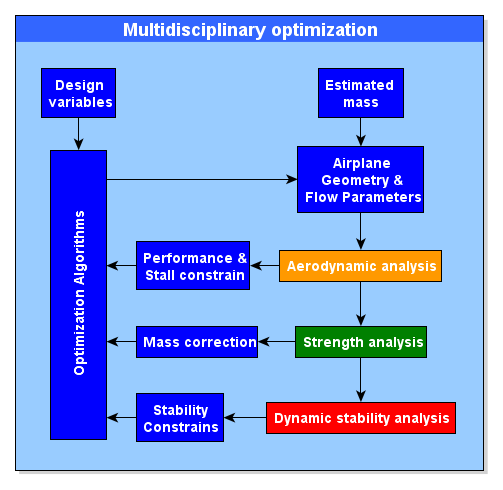 Multidisciplinary optimization

Design variables

Estimated mass

Optimization Algorithms

Airplane Geometry & Flow Parameters

Performance & Stall constrain

Aerodynamic analysis

Mass correction

Strength analysis

Stability Constrains

Dynamic stability analysis